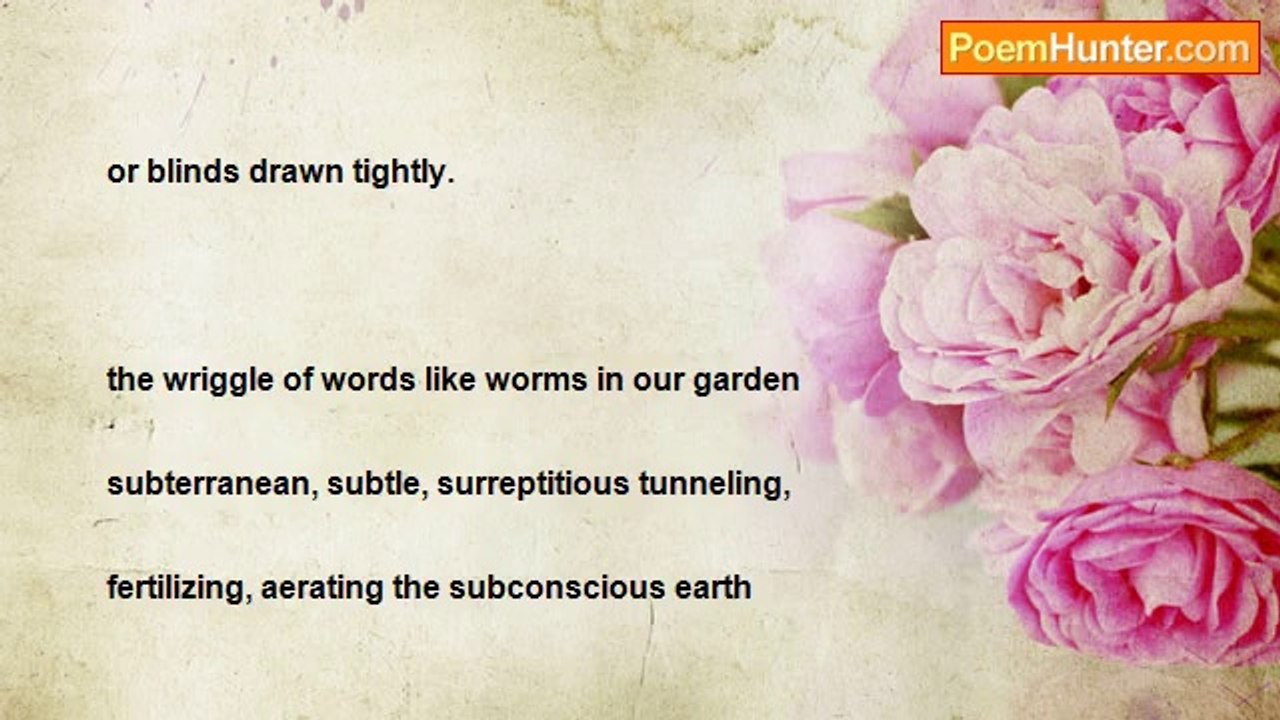 PoemHunter.com

or blinds drawn tightly.

the wriggle of words like worms in our garden

subterranean, subtle, surreptitious tunneling,

fertilizing, aerating the subconscious earth